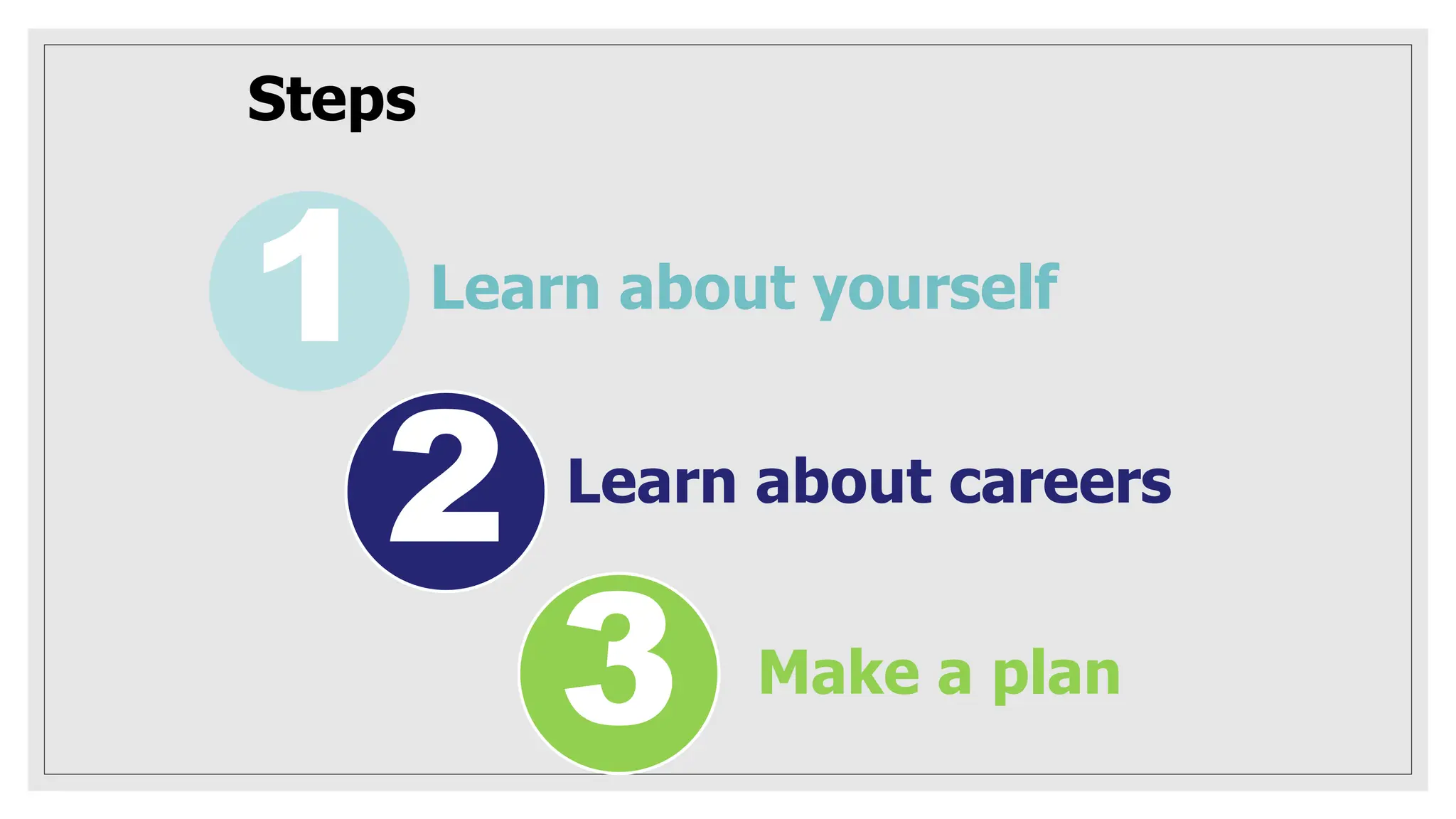 Steps

1 Learn about yourself

2 Learn about careers

3 Make a plan